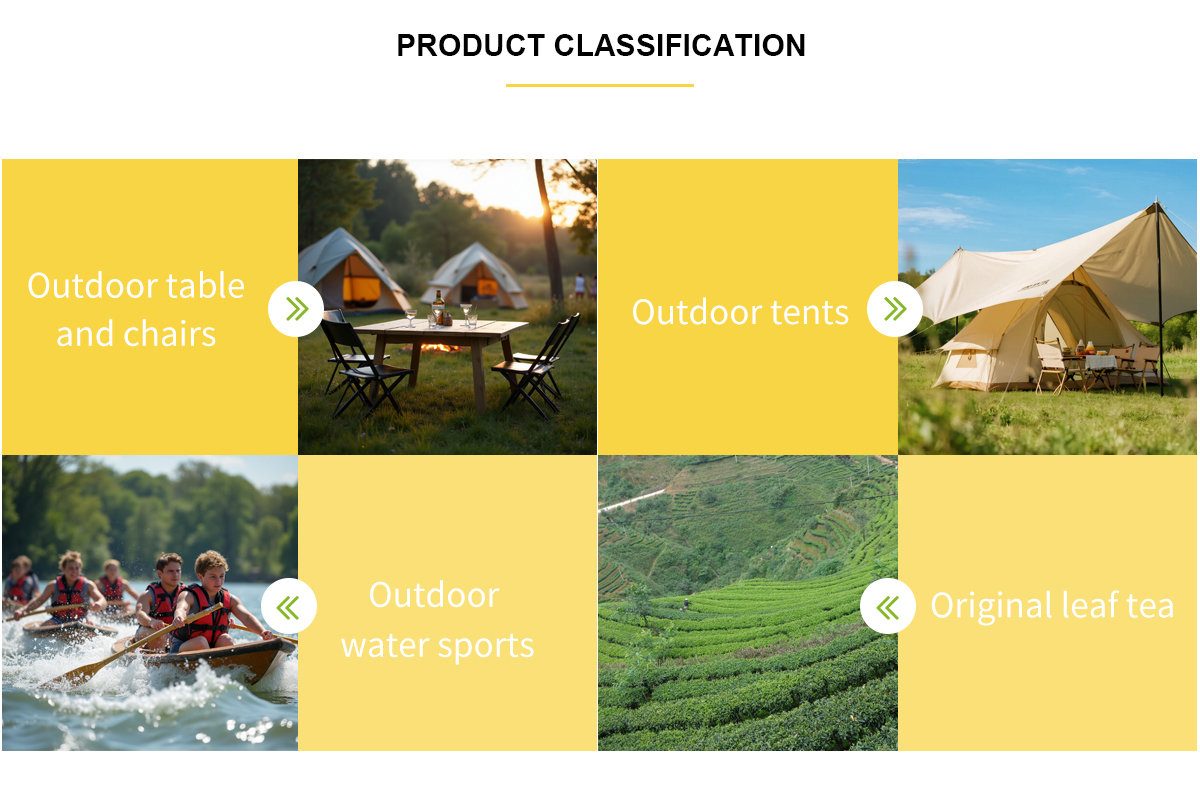 PRODUCT CLASSIFICATION

Outdoor table and chairs

Outdoor tents

Outdoor water sports

Original leaf tea